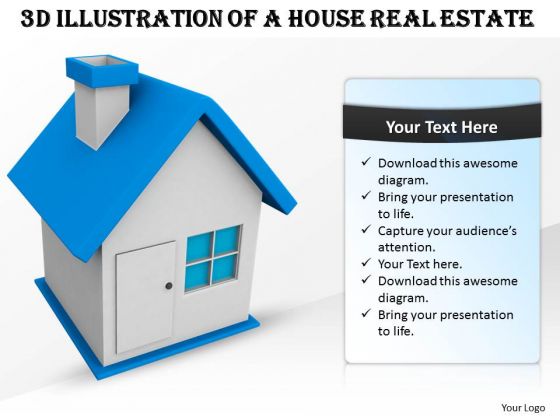 3D ILLUSTRATION OF A HOUSE REAL ESTATE

Your Text Here

✓ Download this awesome diagram.
✓ Bring your presentation to life.
✓ Capture your audience's attention.
✓ Your Text here.
✓ Download this awesome diagram.
✓ Bring your presentation to life.

Your Logo